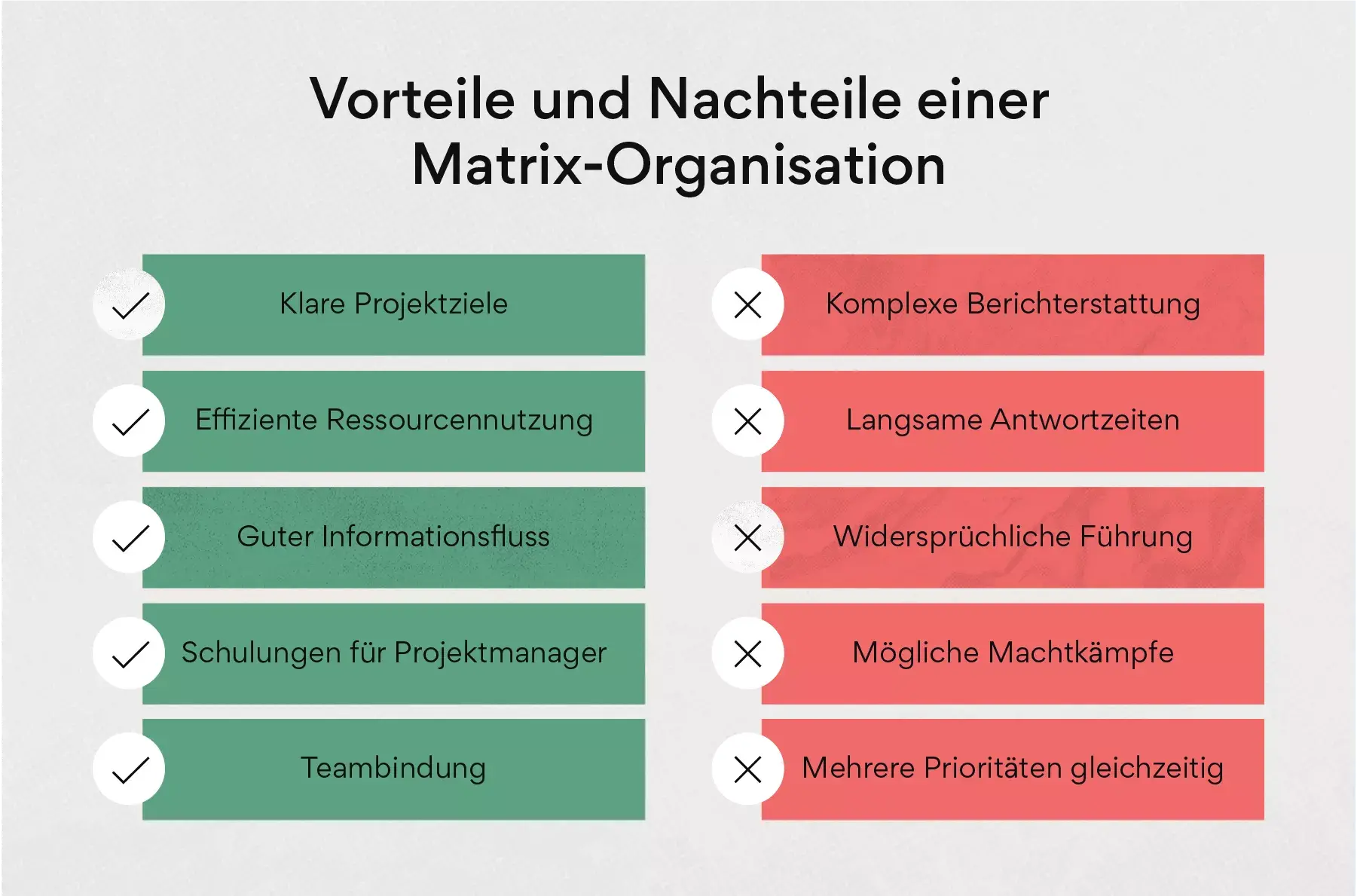 Vorteile und Nachteile einer Matrix-Organisation

Klare Projektziele

Effiziente Ressourcennutzung

Guter Informationsfluss

Schulungen für Projektmanager

Teambindung

Komplexe Berichterstattung

Langsame Antwortzeiten

Widersprüchliche Führung

Mögliche Machtkämpfe

Mehrere Prioritäten gleichzeitig